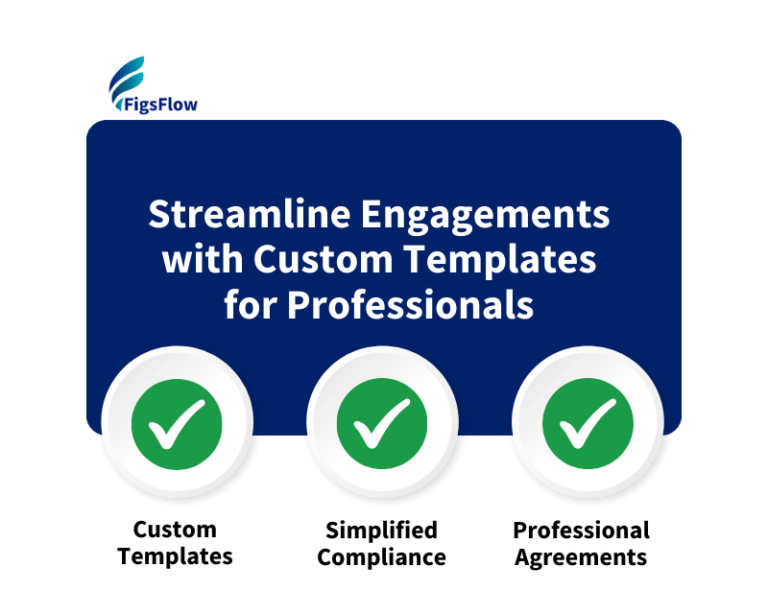 FigsFlow

Streamline Engagements with Custom Templates for Professionals

Custom Templates

Simplified Compliance

Professional Agreements